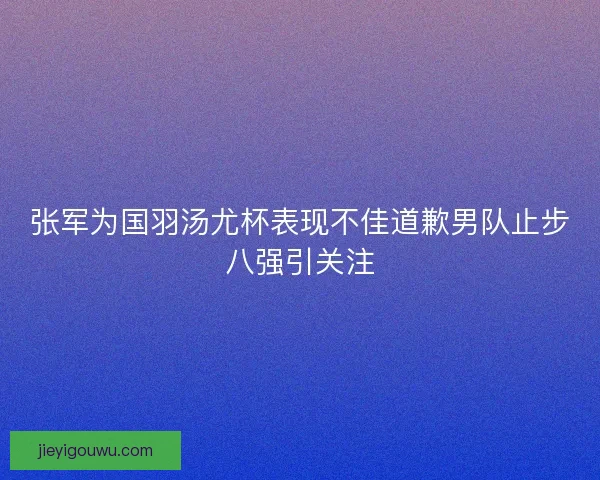 张军为国羽汤尤杯表现不佳道歉男队止步八强引关注

jieyigouwu.com